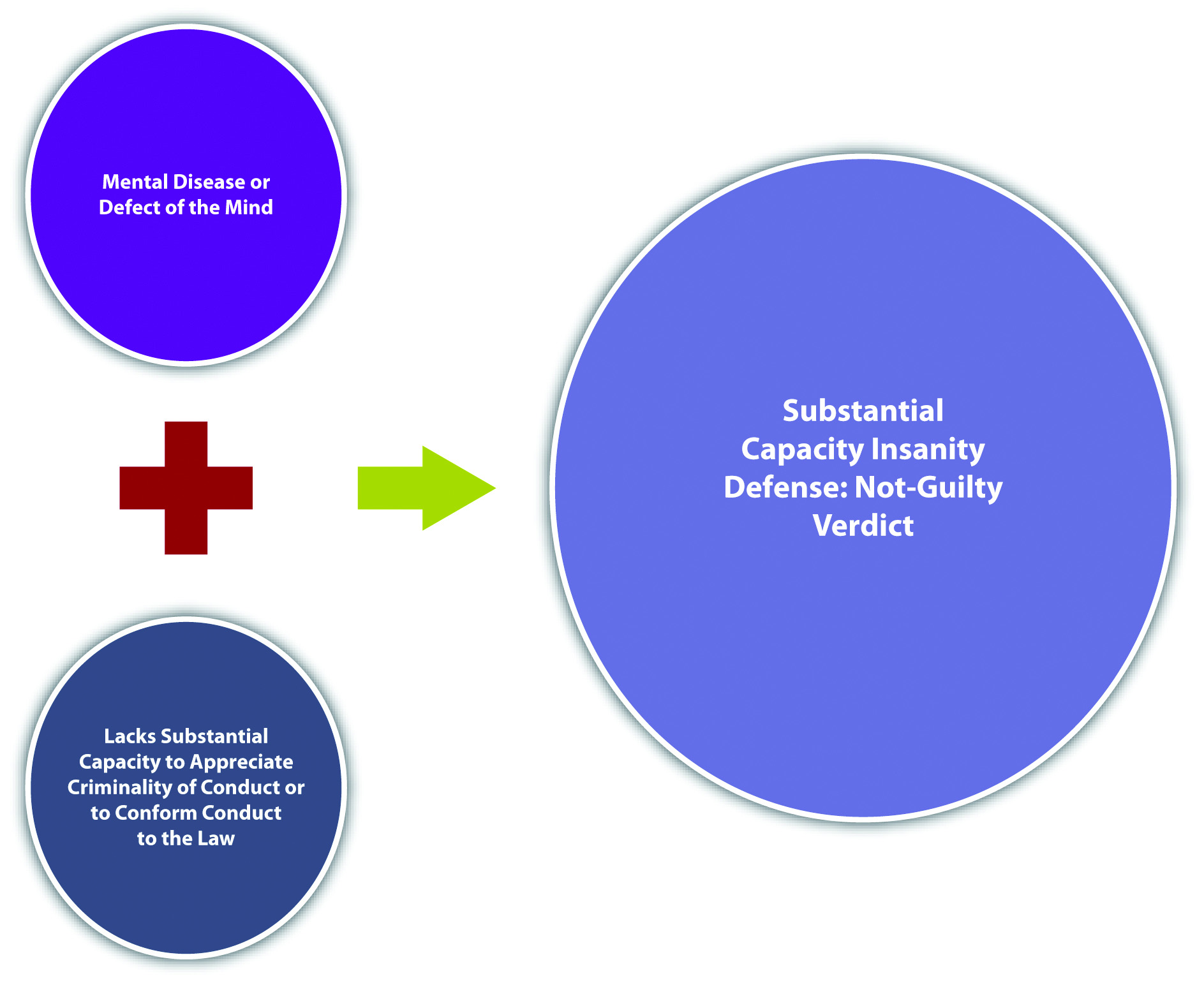 Mental Disease or Defect of the Mind

Lacks Substantial Capacity to Appreciate Criminality of Conduct or to Conform Conduct to the Law

Substantial Capacity Insanity Defense: Not-Guilty Verdict